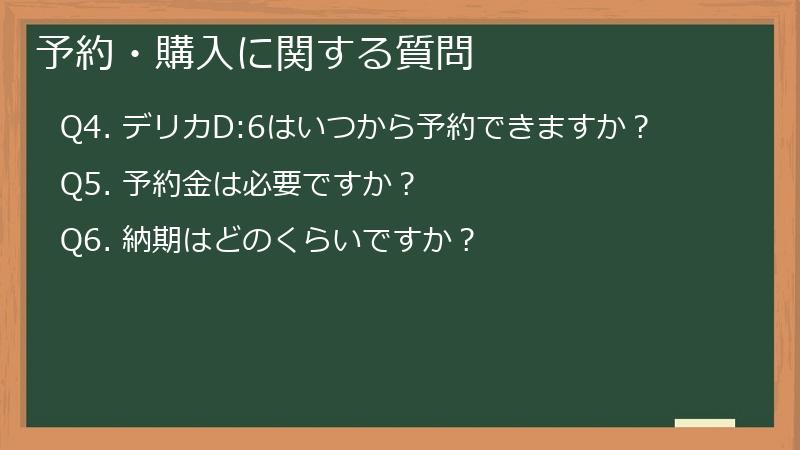 予約・購入に関する質問

Q4. デリカD:6はいつから予約できますか？

Q5. 予約金は必要ですか？

Q6. 納期はどのくらいですか？